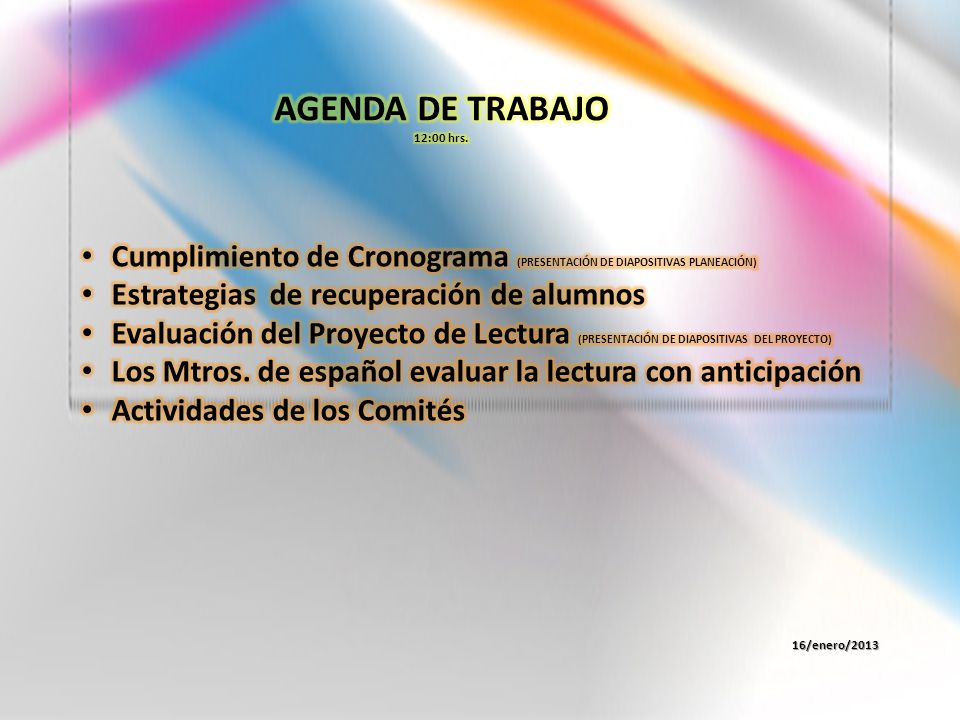 AGENDA DE TRABAJO
12:00 hrs.

• Cumplimiento de Cronograma (PRESENTACIÓN DE DIAPOSITIVAS PLANEACIÓN)
• Estrategias de recuperación de alumnos
• Evaluación del Proyecto de Lectura (PRESENTACIÓN DE DIAPOSITIVAS DEL PROYECTO)
• Los Mtros. de español evaluar la lectura con anticipación
• Actividades de los Comités

16/enero/2013